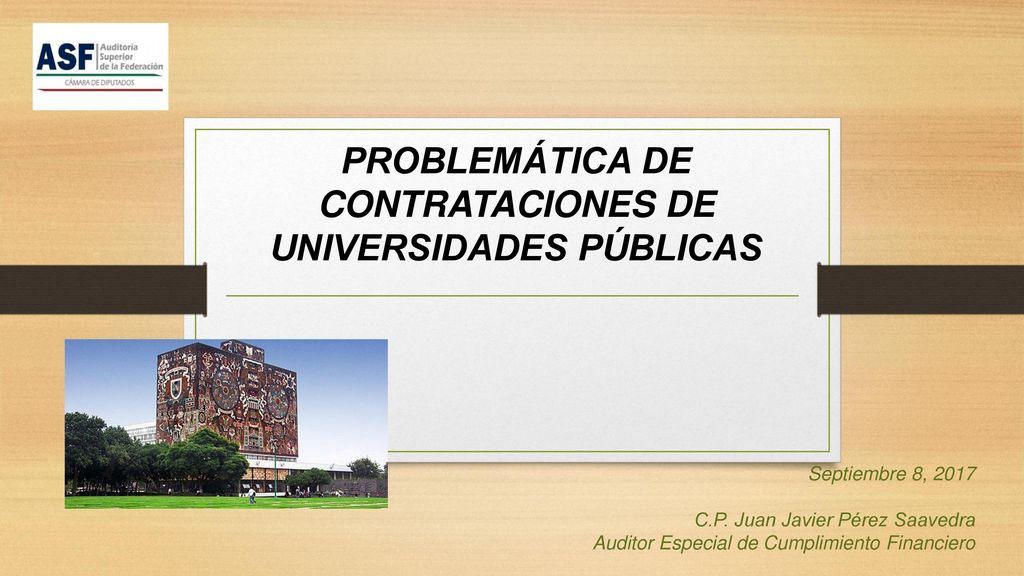 ASF Auditoría Superior de la Federación
CÁMARA DE DIPUTADOS

PROBLEMÁTICA DE CONTRATACIONES DE UNIVERSIDADES PÚBLICAS

Septiembre 8, 2017

C.P. Juan Javier Pérez Saavedra
Auditor Especial de Cumplimiento Financiero